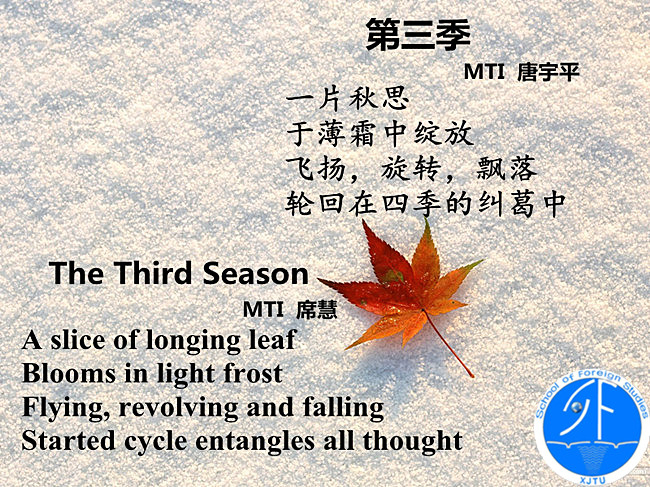 第三季

MTI 唐宇平

一片秋思
于薄霜中绽放
飞扬，旋转，飘落
轮回在四季的纠葛中

The Third Season

MTI 席慧

A slice of longing leaf
Blooms in light frost
Flying, revolving and falling
Started cycle entangles all thought

School of Foreign Studies
外
XJTU